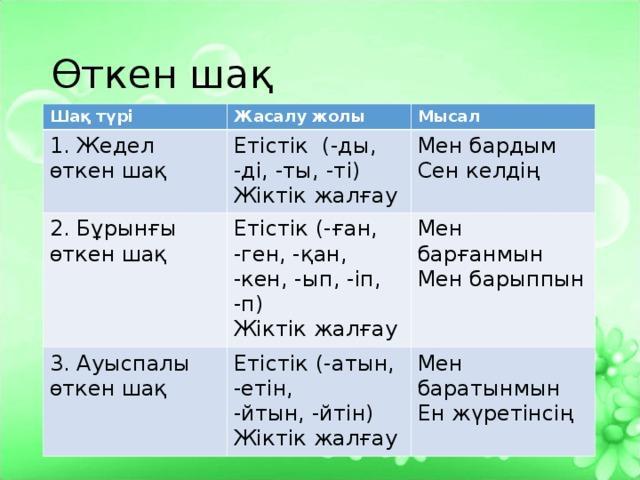 Өткен шақ

| Шақ түрі | Жасалу жолы | Мысал |
|---|---|---|
| 1. Жедел өткен шақ | Етістік (-ды, -ді, -ты, -ті) Жіктік жалғау | Мен бардым Сен келдің |
| 2. Бұрынғы өткен шақ | Етістік (-ған, -ген, -қан, -кен, -ып, -іп, -п) Жіктік жалғау | Мен барғанмын Мен барыппын |
| 3. Ауыспалы өткен шақ | Етістік (-атын, -етін, -йтын, -йтін) Жіктік жалғау | Мен баратынмын Ен жүретінсің |